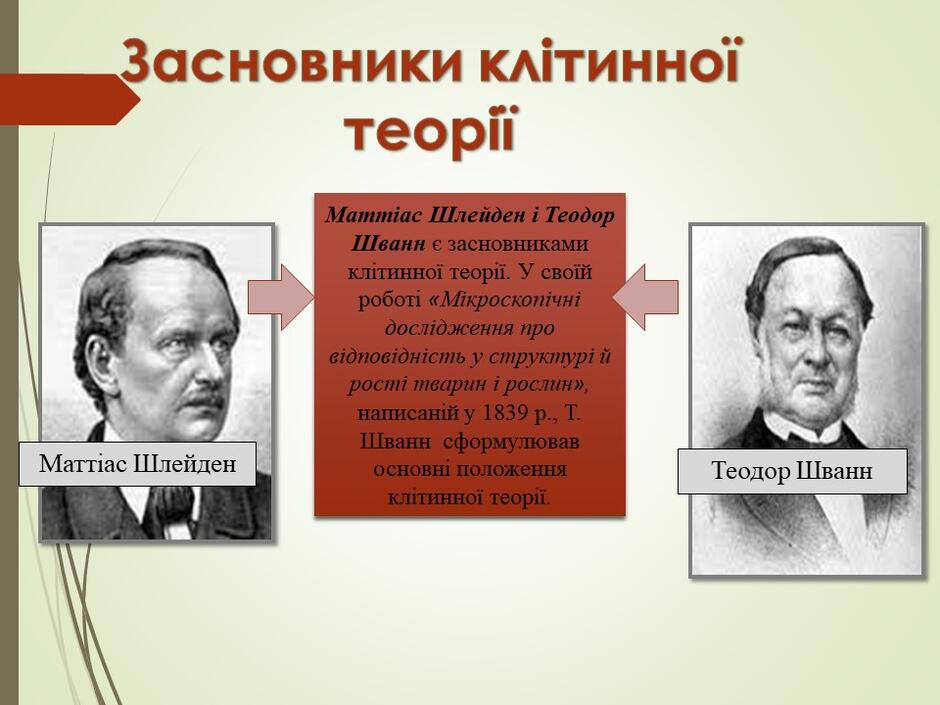 Засновники клітинної теорії

Маттіас Шлейден

Маттіас Шлейден і Теодор Шванн є засновниками клітинної теорії. У своїй роботі «Мікроскопічні дослідження про відповідність у структурі й рості тварин і рослин», написаній у 1839 р., Т. Шванн сформулював основні положення клітинної теорії.

Теодор Шванн